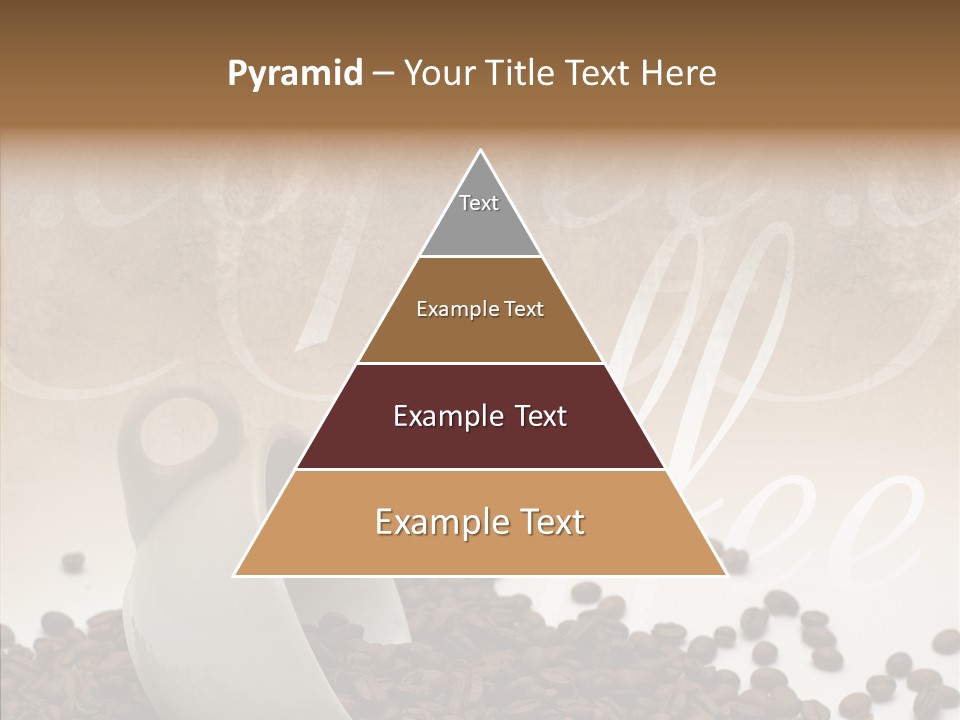 Pyramid – Your Title Text Here

Text

Example Text

Example Text

Example Text